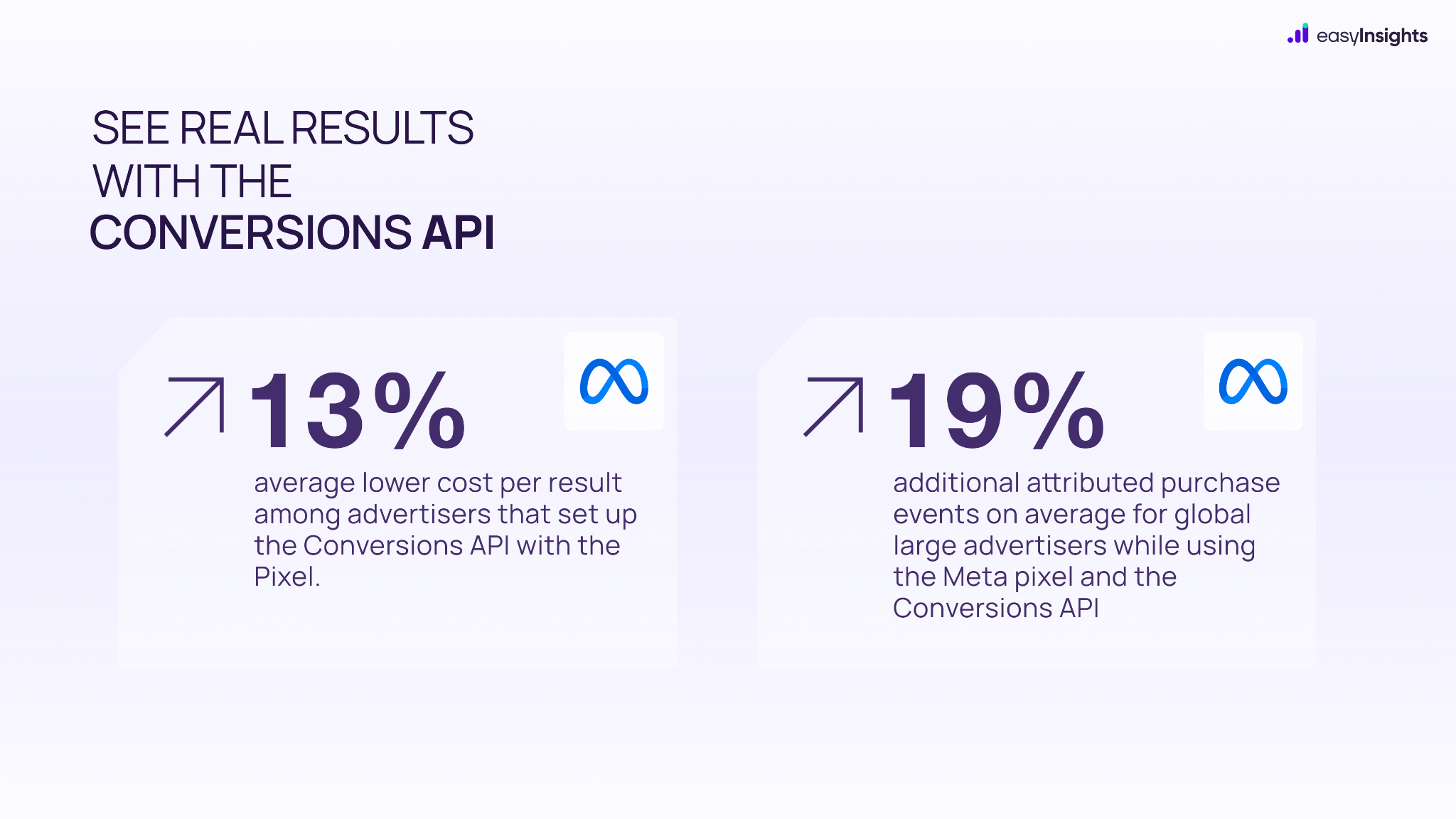 easyInsights

SEE REAL RESULTS WITH THE CONVERSIONS API

13%

average lower cost per result among advertisers that set up the Conversions API with the Pixel.

19%

additional attributed purchase events on average for global large advertisers while using the Meta pixel and the Conversions API